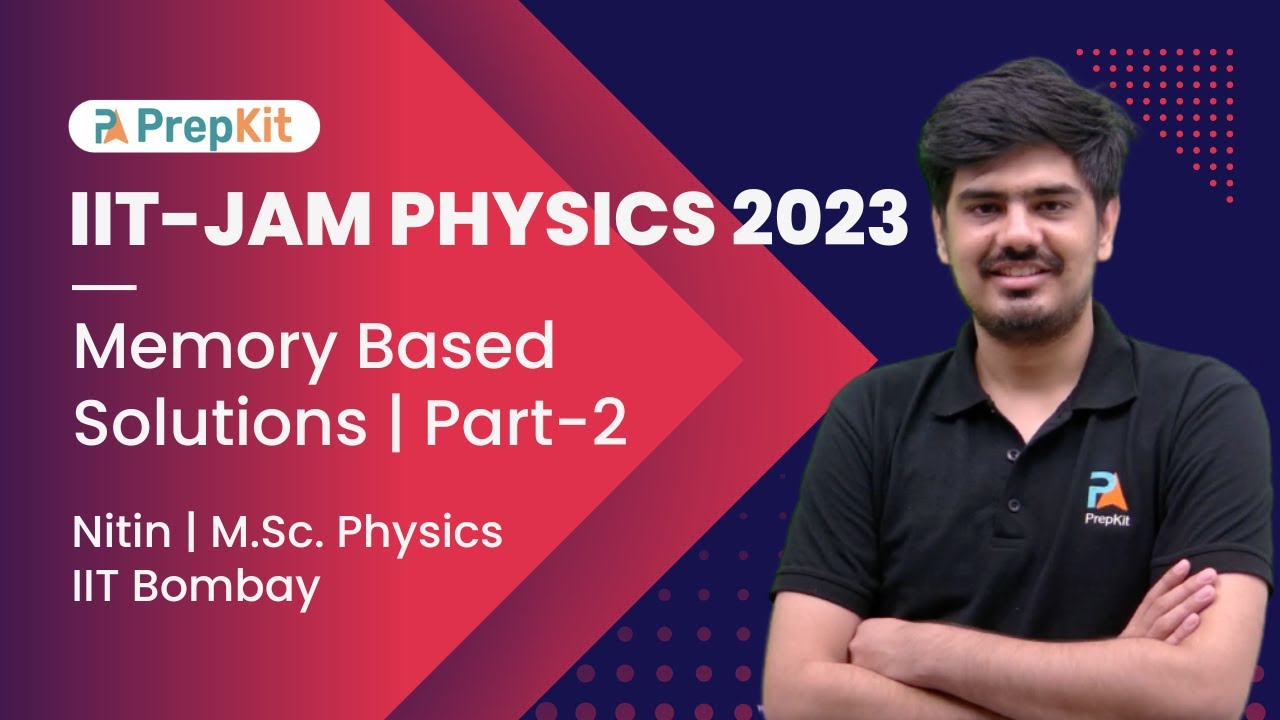 PrepKit

IIT-JAM PHYSICS 2023

Memory Based Solutions | Part-2

Nitin | M.Sc. Physics
IIT Bombay

PrepKit